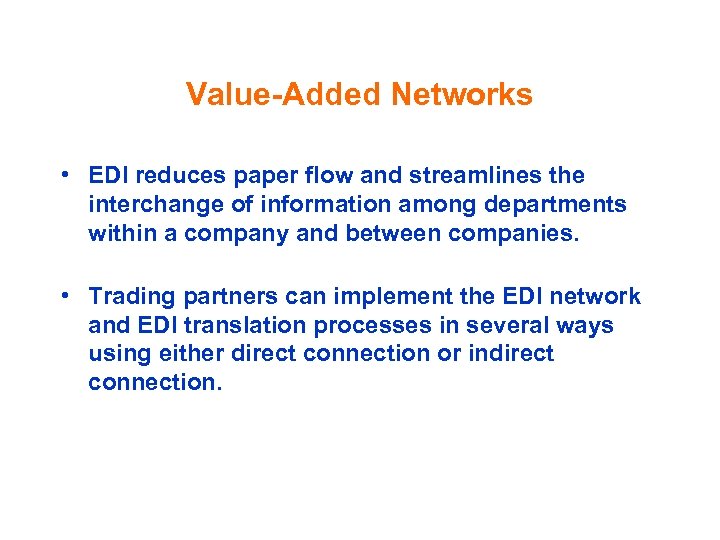 Value-Added Networks

• EDI reduces paper flow and streamlines the interchange of information among departments within a company and between companies.

• Trading partners can implement the EDI network and EDI translation processes in several ways using either direct connection or indirect connection.